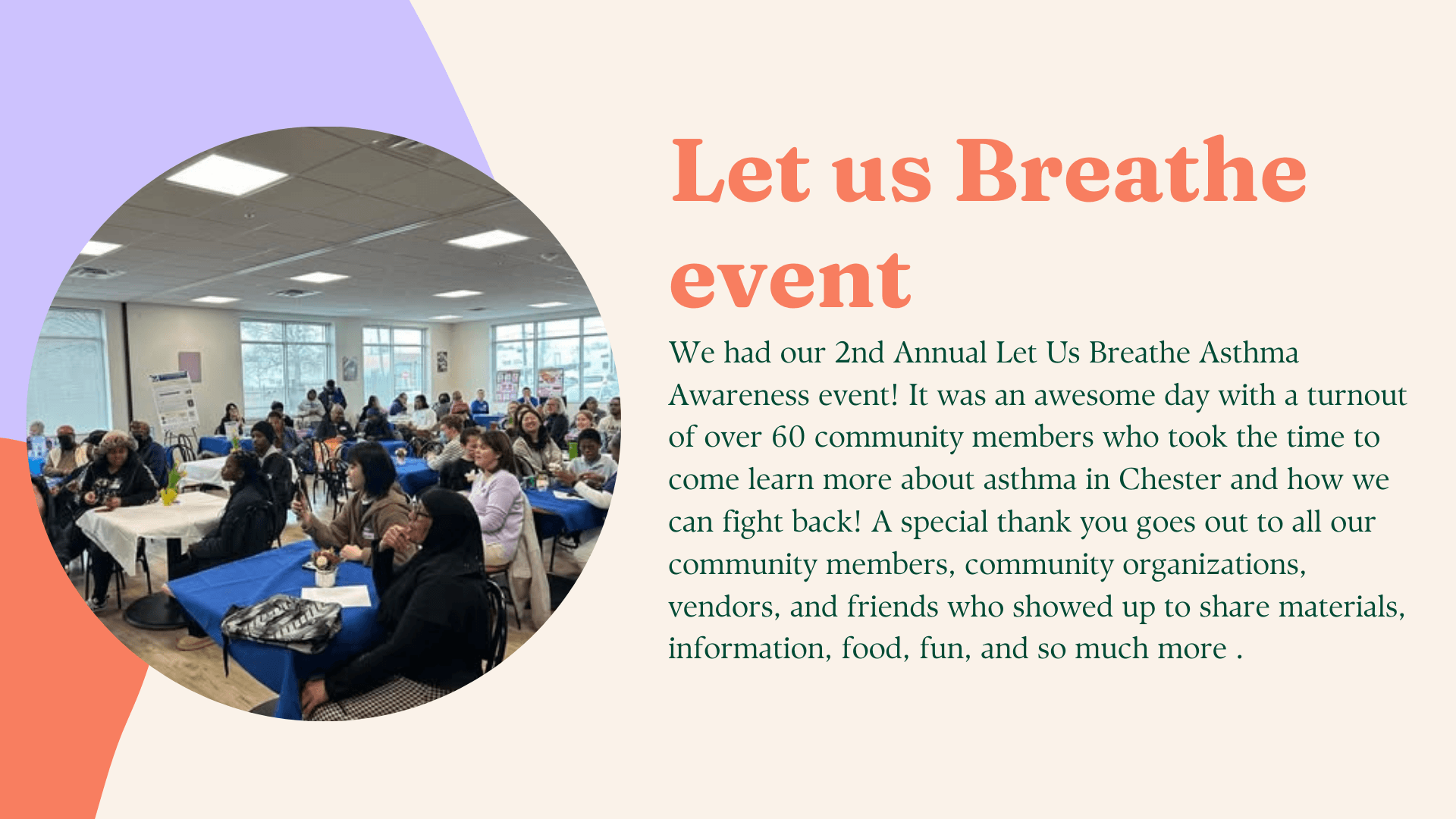 Let us Breathe event

We had our 2nd Annual Let Us Breathe Asthma Awareness event! It was an awesome day with a turnout of over 60 community members who took the time to come learn more about asthma in Chester and how we can fight back! A special thank you goes out to all our community members, community organizations, vendors, and friends who showed up to share materials, information, food, fun, and so much more .